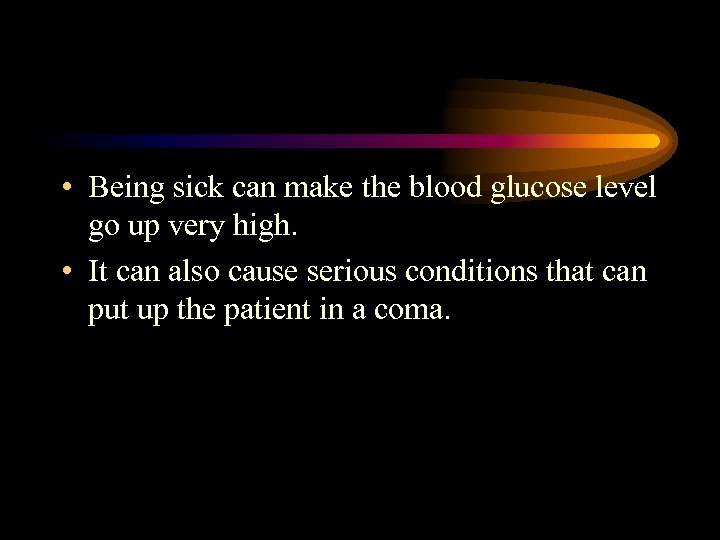 • Being sick can make the blood glucose level go up very high.

• It can also cause serious conditions that can put up the patient in a coma.